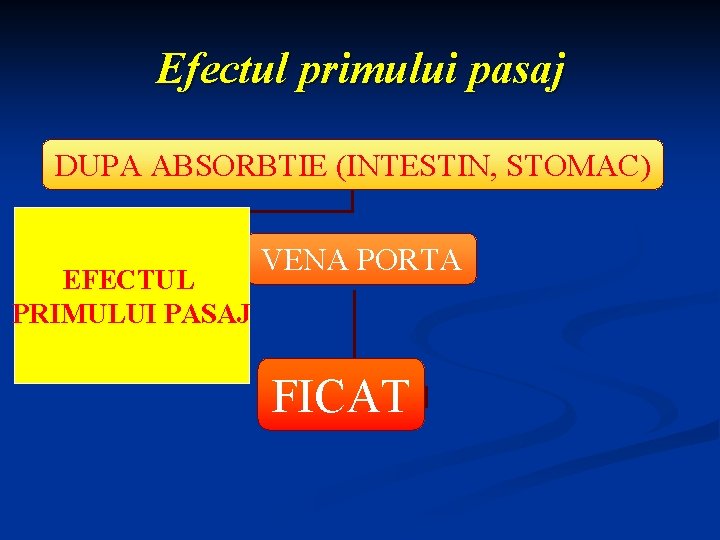 Efectul primului pasaj

DUPA ABSORBTIE (INTESTIN, STOMAC)

EFECTUL PRIMULUI PASAJ

VENA PORTA

FICAT